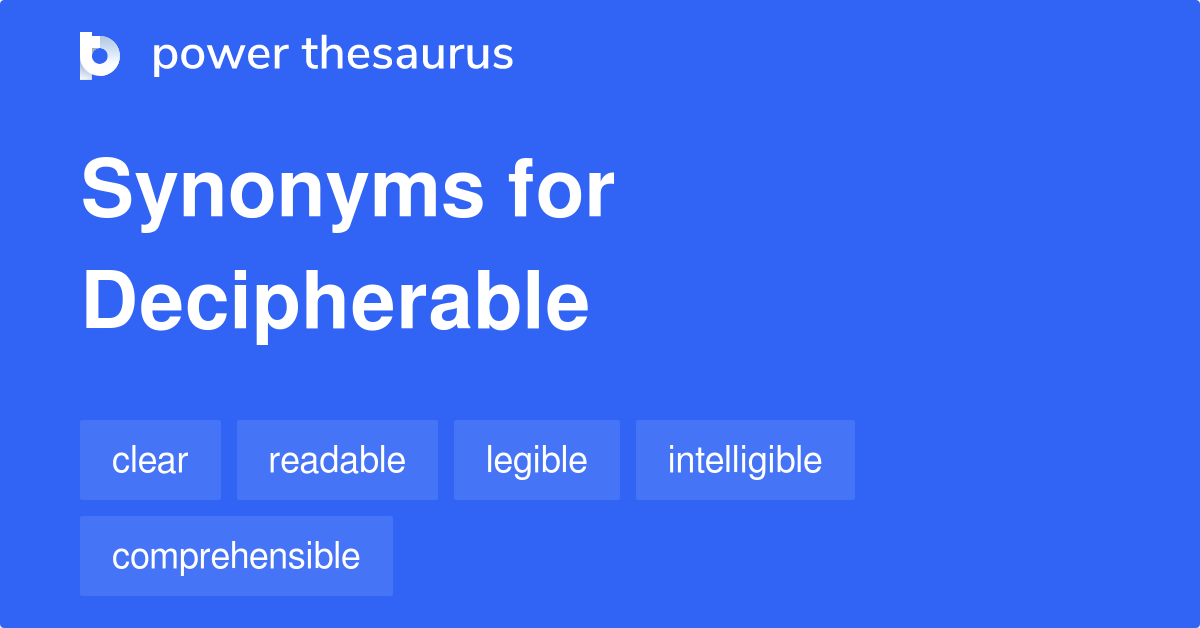 power thesaurus

Synonyms for Decipherable

clear
readable
legible
intelligible
comprehensible